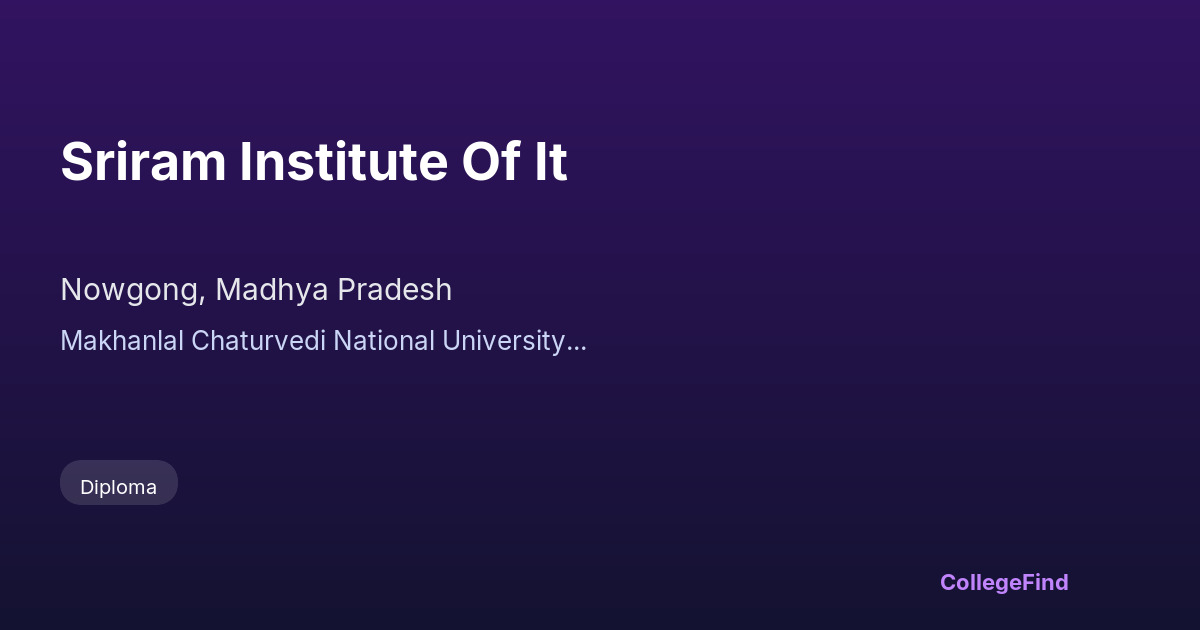 Sriram Institute Of It

Nowgong, Madhya Pradesh

Makhanlal Chaturvedi National University...

Diploma

CollegeFind